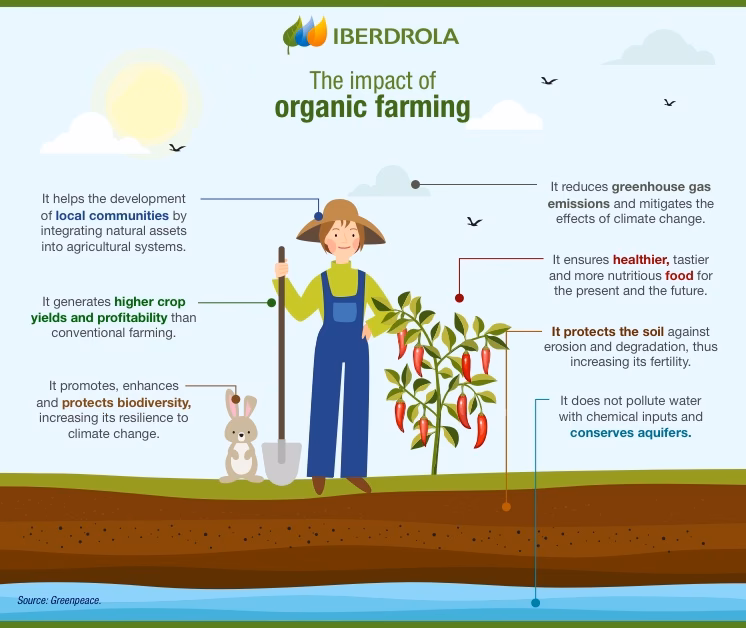 IBERDROLA

The impact of
organic farming

It helps the development of local communities by integrating natural assets into agricultural systems.

It generates higher crop yields and profitability than conventional farming.

It promotes, enhances and protects biodiversity, increasing its resilience to climate change.

It reduces greenhouse gas emissions and mitigates the effects of climate change.

It ensures healthier, tastier and more nutritious food for the present and the future.

It protects the soil against erosion and degradation, thus increasing its fertility.

It does not pollute water with chemical inputs and conserves aquifers.

Source: Greenpeace.